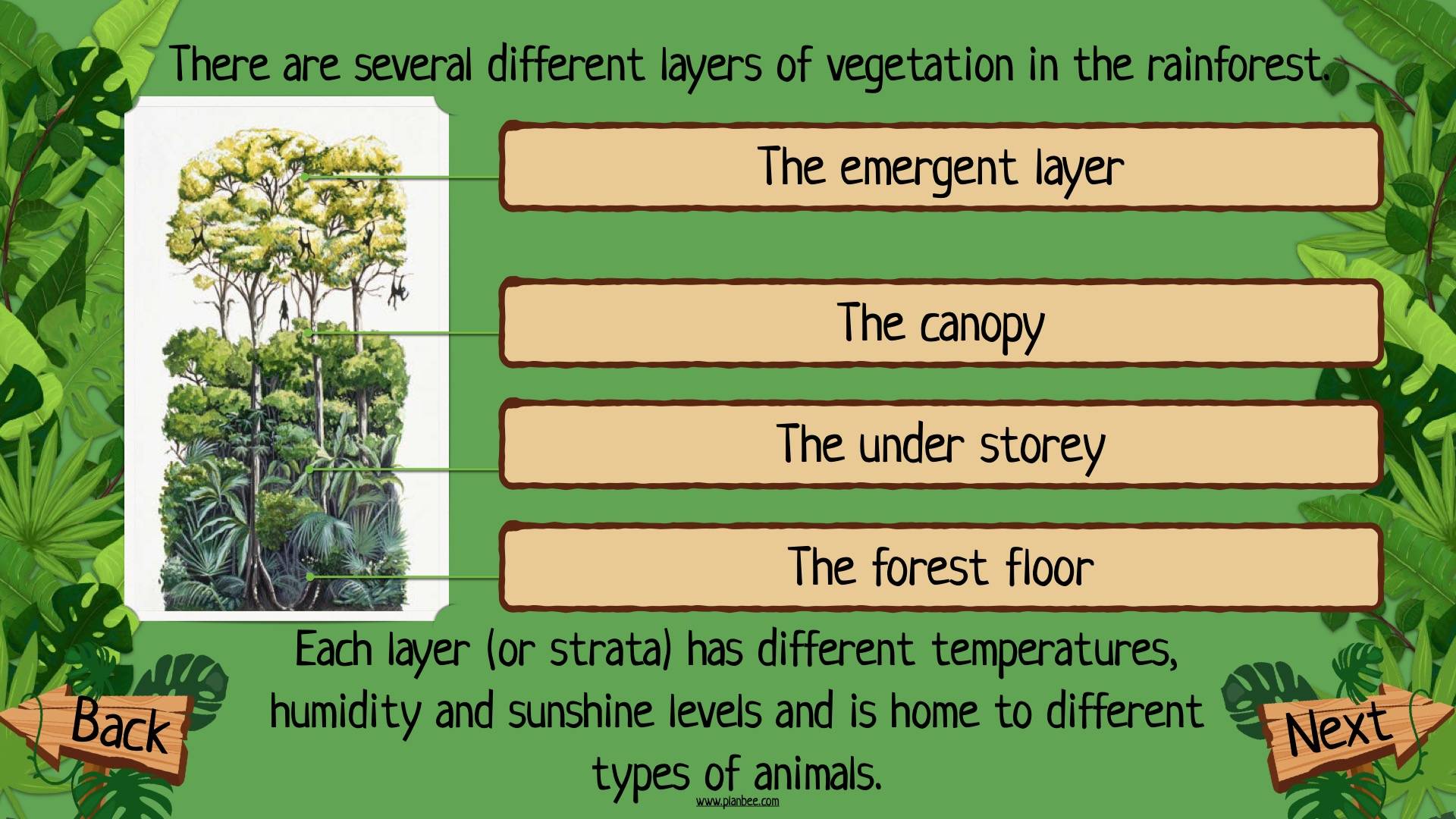 There are several different layers of vegetation in the rainforest.

The emergent layer

The canopy

The under storey

The forest floor

Each layer (or strata) has different temperatures, humidity and sunshine levels and is home to different types of animals.

Back

Next

www.planbee.com